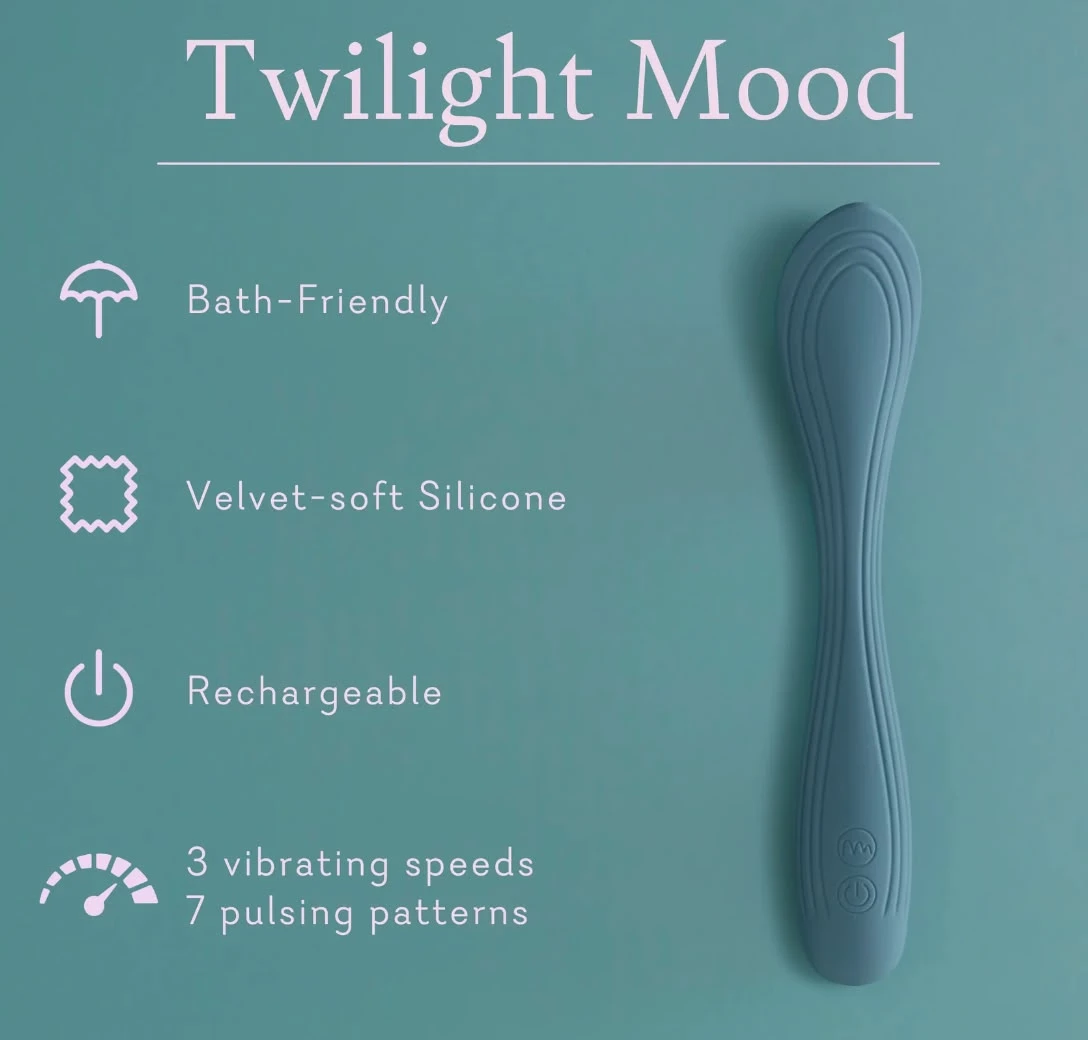 Twilight Mood

Bath-Friendly

Velvet-soft Silicone

Rechargeable

3 vibrating speeds
7 pulsing patterns